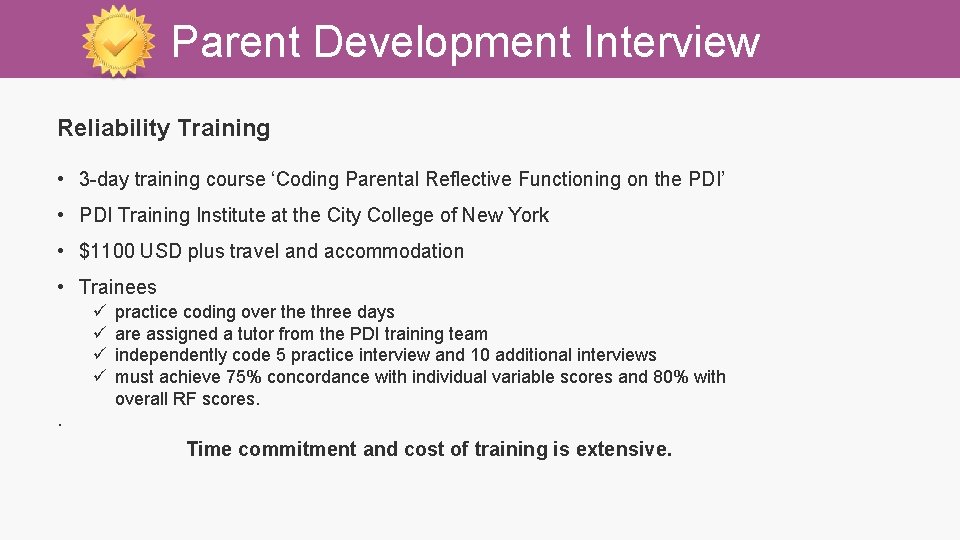 Parent Development Interview

Reliability Training

• 3-day training course ‘Coding Parental Reflective Functioning on the PDI’

• PDI Training Institute at the City College of New York

• $1100 USD plus travel and accommodation

• Trainees
✓ practice coding over the three days
✓ are assigned a tutor from the PDI training team
✓ independently code 5 practice interview and 10 additional interviews
✓ must achieve 75% concordance with individual variable scores and 80% with overall RF scores.

.

Time commitment and cost of training is extensive.